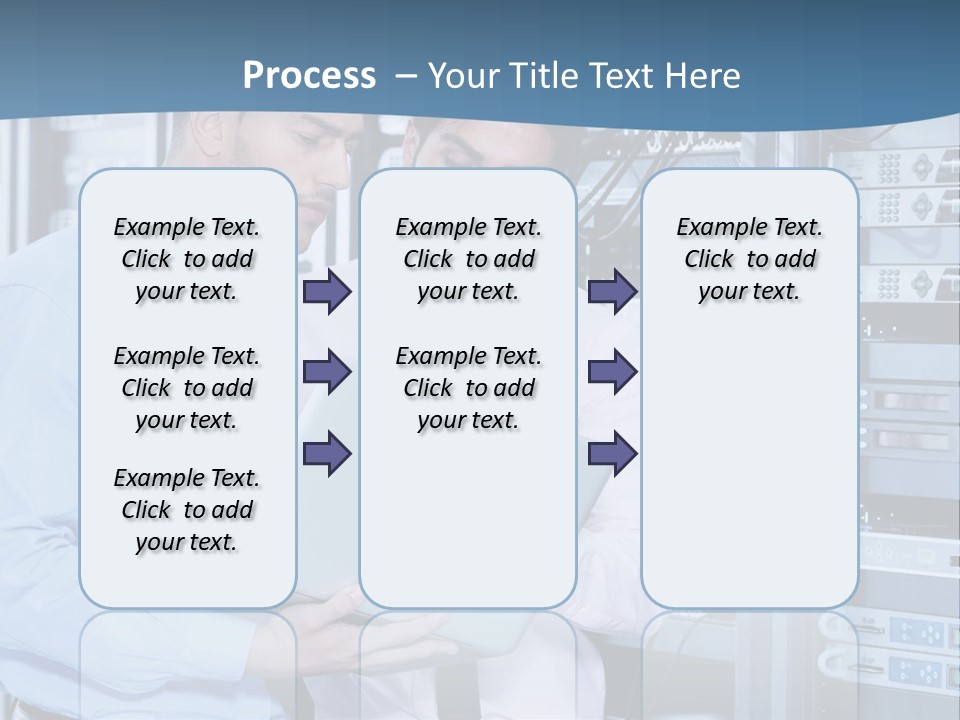 Process – Your Title Text Here

Example Text. Click to add your text.

Example Text. Click to add your text.

Example Text. Click to add your text.

Example Text. Click to add your text.

Example Text. Click to add your text.

Example Text. Click to add your text.